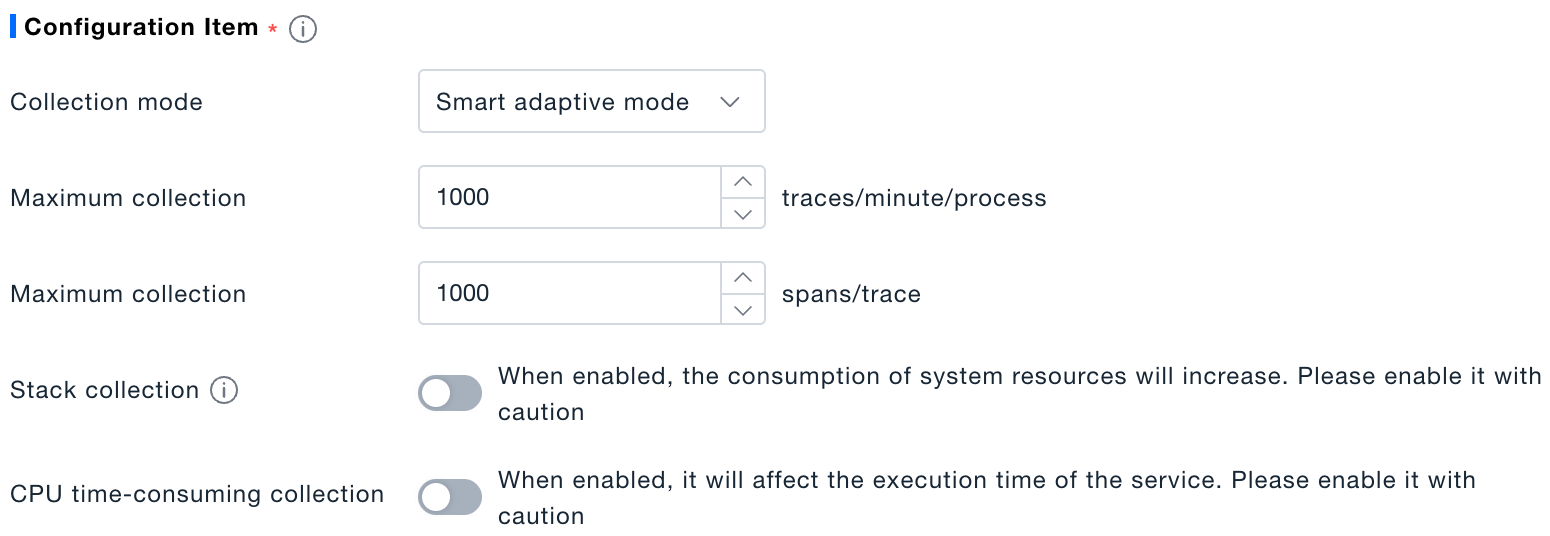 Configuration Item *

Collection mode
Smart adaptive mode

Maximum collection
1000
traces/minute/process

Maximum collection
1000
spans/trace

Stack collection
When enabled, the consumption of system resources will increase. Please enable it with caution

CPU time-consuming collection
When enabled, it will affect the execution time of the service. Please enable it with caution